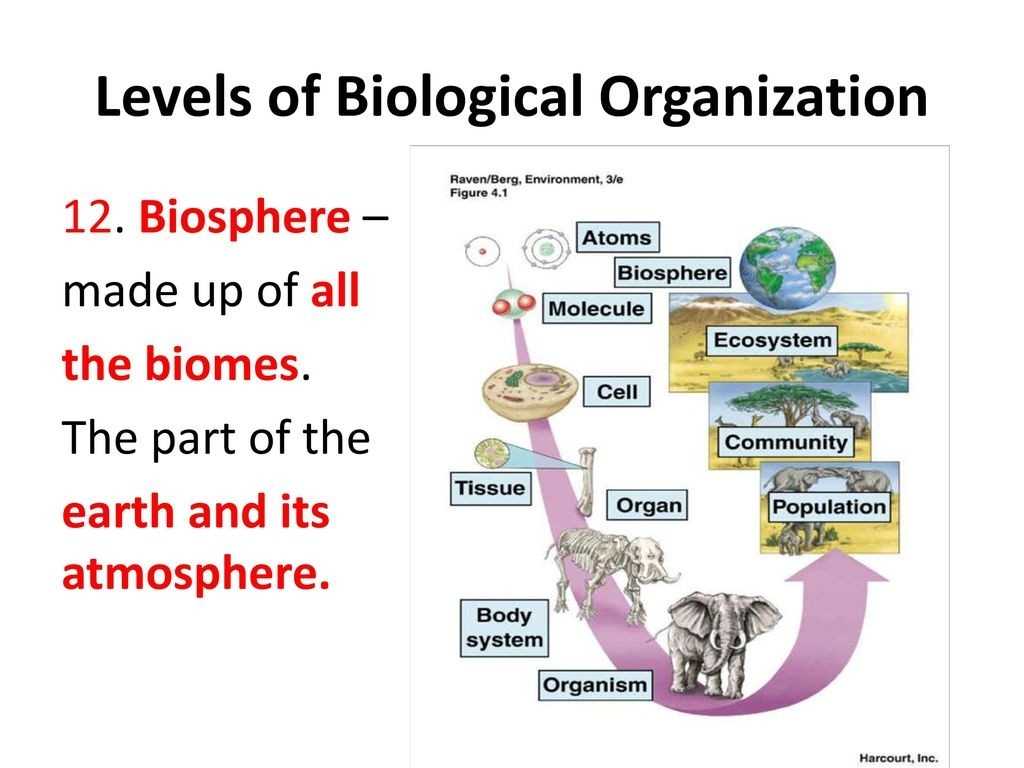 Levels of Biological Organization

12. Biosphere – made up of all the biomes. The part of the earth and its atmosphere.

Raven/Berg, Environment, 3/e
Figure 4.1

Atoms
Biosphere
Molecule
Ecosystem
Cell
Community
Tissue
Organ
Population
Body system
Organism

Harcourt, Inc.